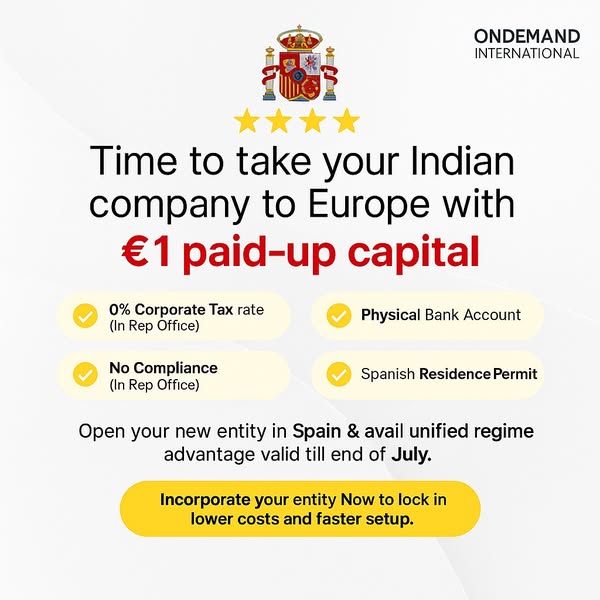 ONDEMAND
INTERNATIONAL

Time to take your Indian company to Europe with
€1 paid-up capital

0% Corporate Tax rate
(In Rep Office)

Physical Bank Account

No Compliance
(In Rep Office)

Spanish Residence Permit

Open your new entity in Spain & avail unified regime advantage valid till end of July.

Incorporate your entity Now to lock in lower costs and faster setup.